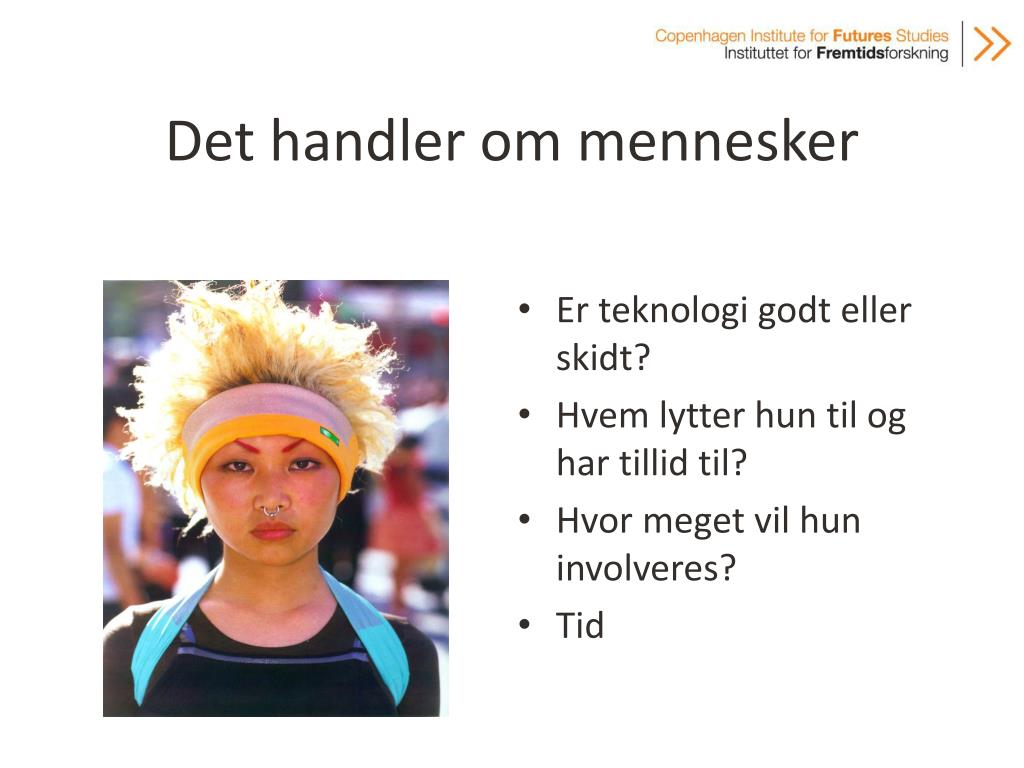 Copenhagen Institute for Futures Studies
Instituttet for Fremtidsforskning

Det handler om mennesker

• Er teknologi godt eller skidt?
• Hvem lytter hun til og har tillid til?
• Hvor meget vil hun involveres?
• Tid